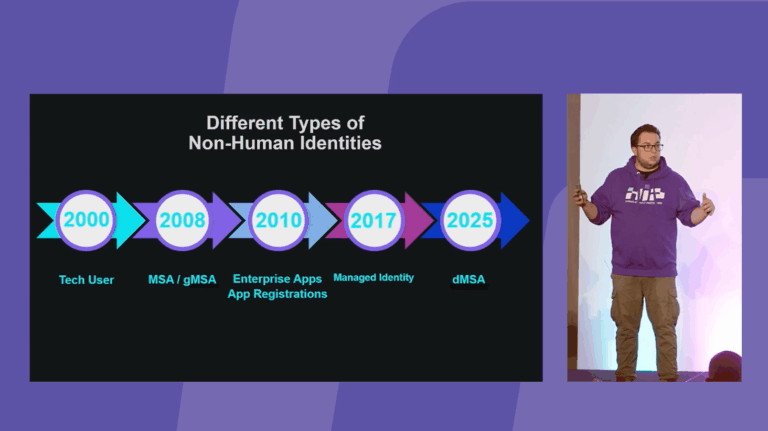 Different Types of
Non-Human Identities

2000
2008
2010
2017
2025

Tech User
MSA / gMSA
Enterprise Apps
App Registrations
Managed Identity
dMSA